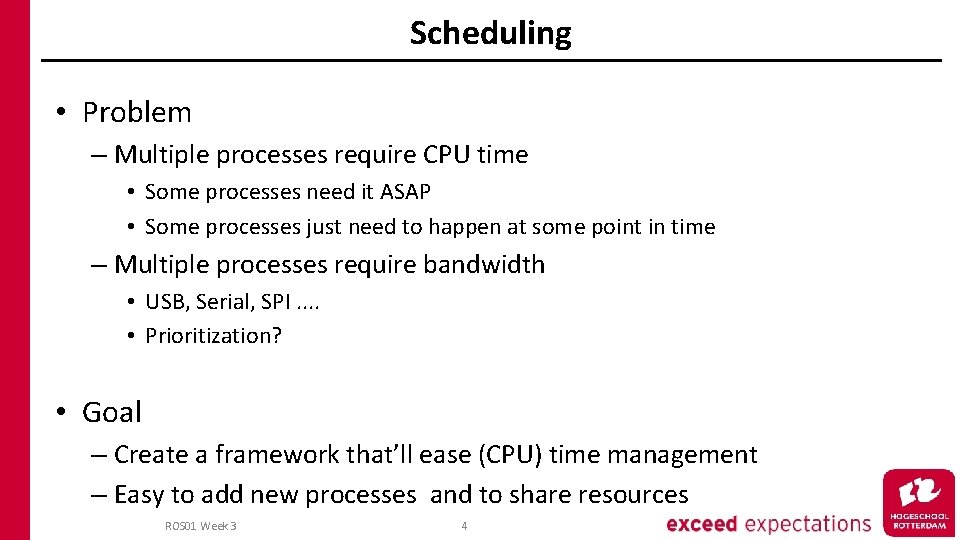 Scheduling

• Problem
– Multiple processes require CPU time
• Some processes need it ASAP
• Some processes just need to happen at some point in time
– Multiple processes require bandwidth
• USB, Serial, SPI ....
• Prioritization?

• Goal
– Create a framework that'll ease (CPU) time management
– Easy to add new processes and to share resources

ROS01 Week 3
4
exceed expectations
HOGESCHOOL ROTTERDAM